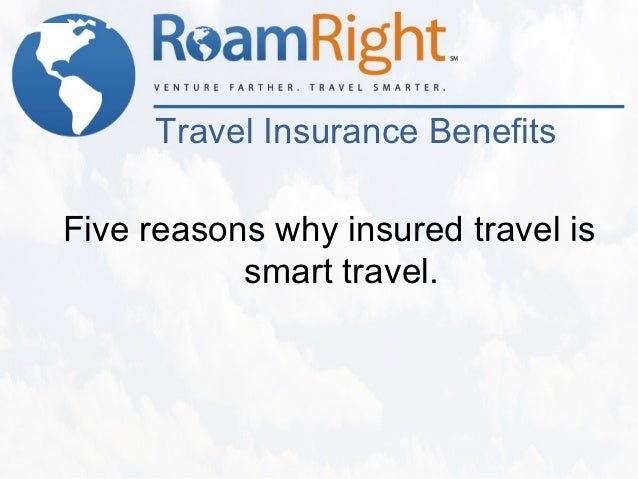 RoamRight℠

VENTURE FARTHER. TRAVEL SMARTER.

Travel Insurance Benefits

Five reasons why insured travel is smart travel.